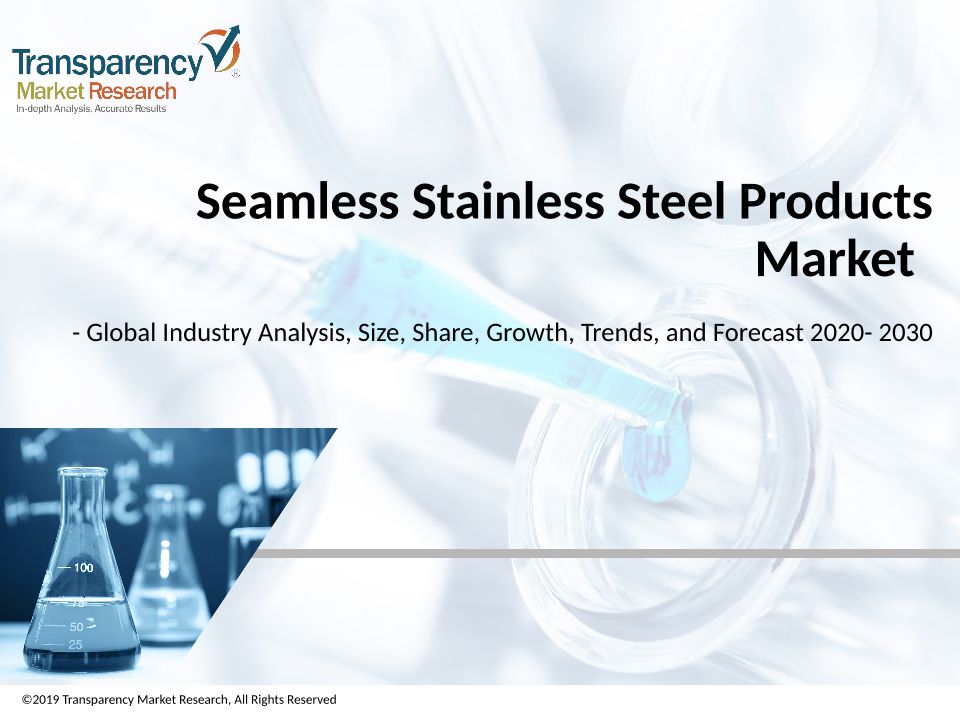 Transparency Market Research
In-depth Analysis. Accurate Results

Seamless Stainless Steel Products Market

- Global Industry Analysis, Size, Share, Growth, Trends, and Forecast 2020- 2030

100
75
50
25

©2019 Transparency Market Research, All Rights Reserved